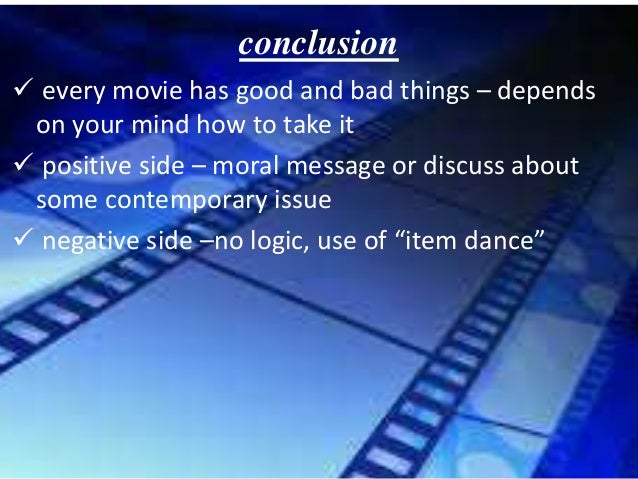 conclusion

✓ every movie has good and bad things – depends on your mind how to take it

✓ positive side – moral message or discuss about some contemporary issue

✓ negative side –no logic, use of “item dance”